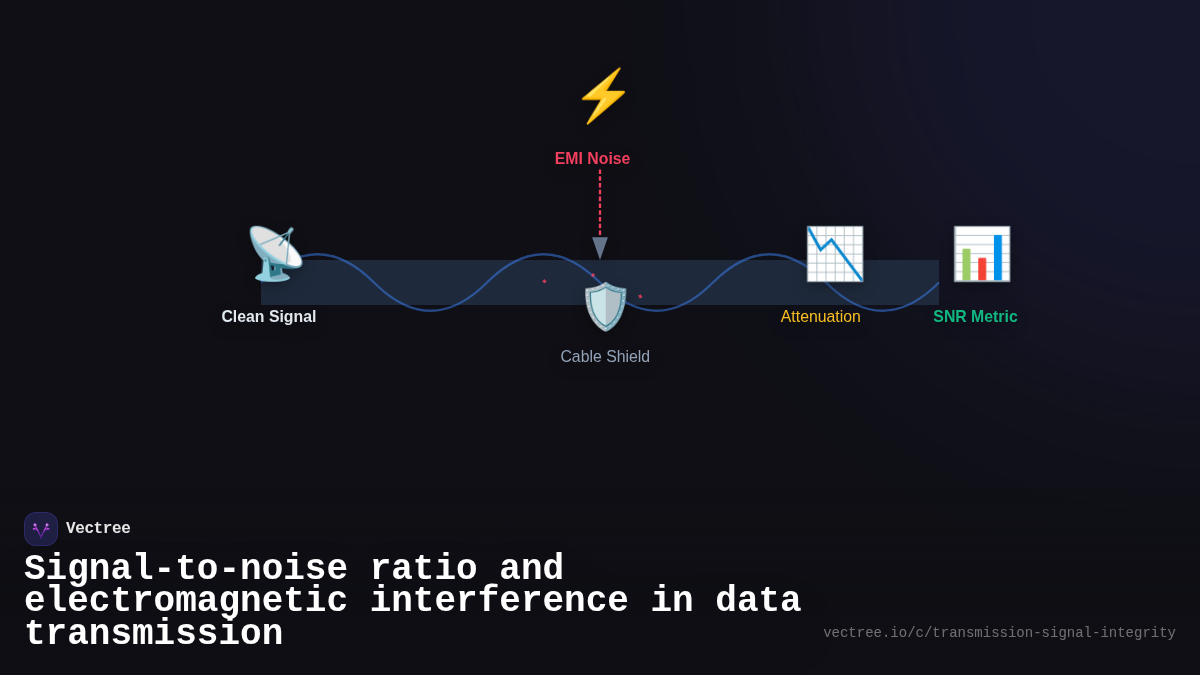 EMI Noise

Clean Signal

Cable Shield

Attenuation

SNR Metric

Vectree

Signal-to-noise ratio and electromagnetic interference in data transmission

vectree.io/c/transmission-signal-integrity